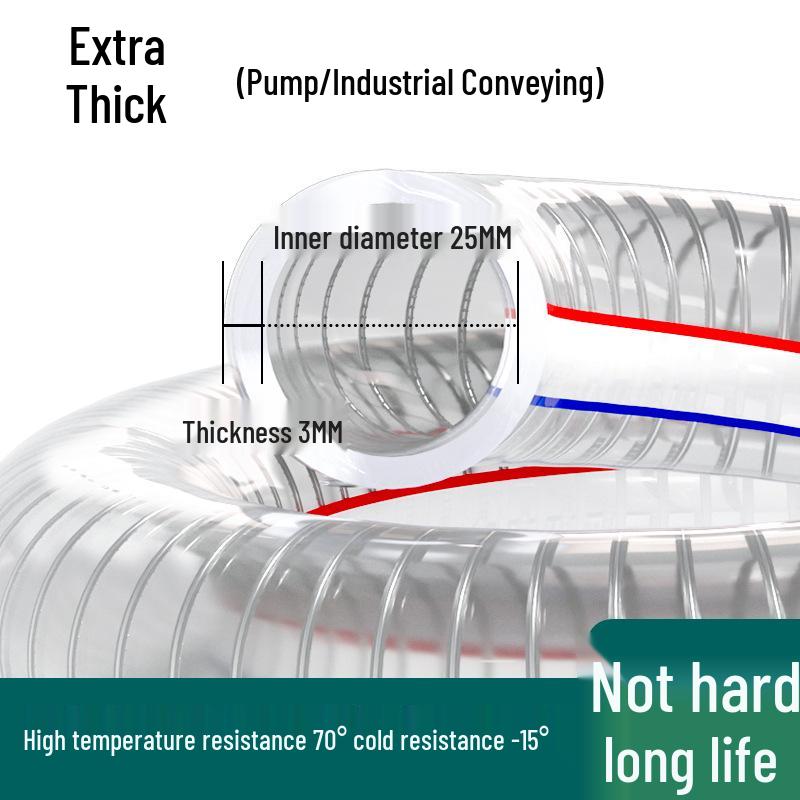 Extra Thick

(Pump/Industrial Conveying)

Inner diameter 25MM

Thickness 3MM

High temperature resistance 70° cold resistance -15°

Not hard long life